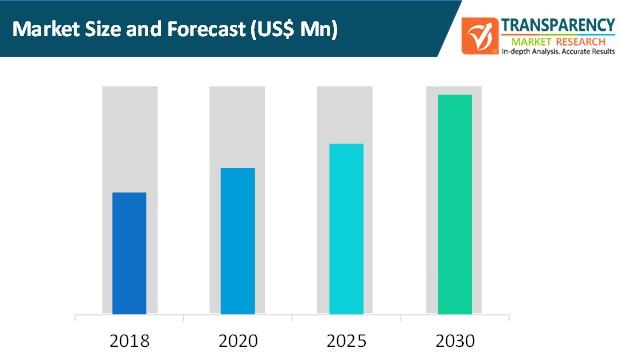 Market Size and Forecast (US$ Mn)

TRANSPARENCY
MARKET RESEARCH
In-depth Analysis. Accurate Results

2018
2020
2025
2030